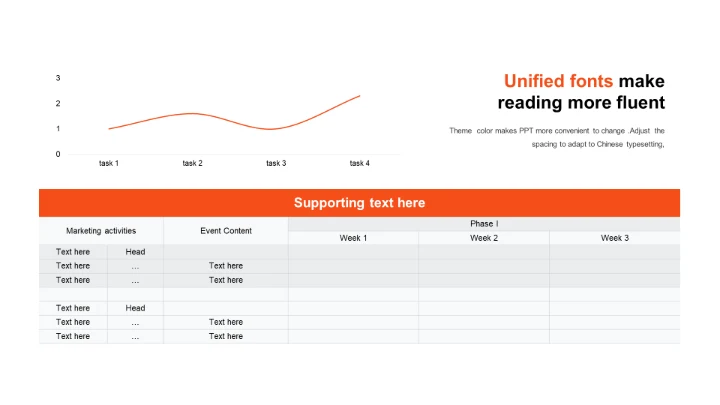 3
2
1
0
task 1 task 2 task 3 task 4

Unified fonts make reading more fluent

Theme color makes PPT more convenient to change .Adjust the spacing to adapt to Chinese typesetting,

Supporting text here

| Marketing activities | | Event Content | Phase I | | |
|---|---|---|---|---|---|
| | | | Week 1 | Week 2 | Week 3 |
| Text here | Head | | | | |
| Text here | ... | Text here | | | |
| Text here | ... | Text here | | | |
| | | | | | |
| Text here | Head | | | | |
| Text here | ... | Text here | | | |
| Text here | ... | Text here | | | |